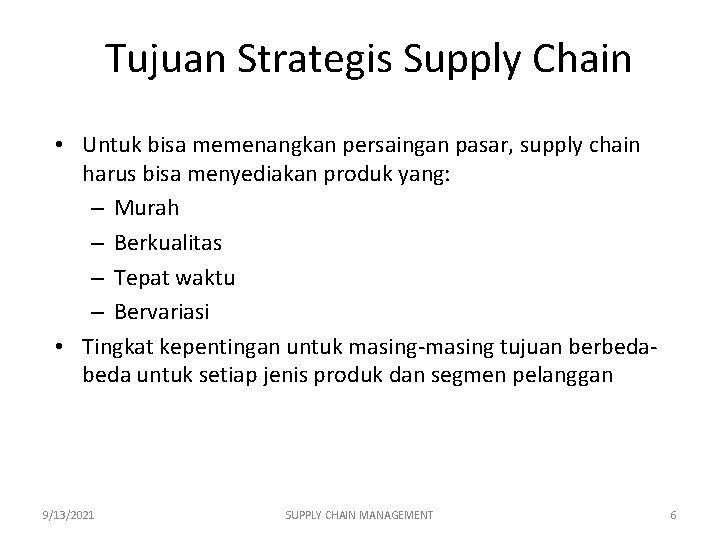 Tujuan Strategis Supply Chain

• Untuk bisa memenangkan persaingan pasar, supply chain harus bisa menyediakan produk yang:
– Murah
– Berkualitas
– Tepat waktu
– Bervariasi
• Tingkat kepentingan untuk masing-masing tujuan berbeda-beda untuk setiap jenis produk dan segmen pelanggan

9/13/2021
SUPPLY CHAIN MANAGEMENT
6